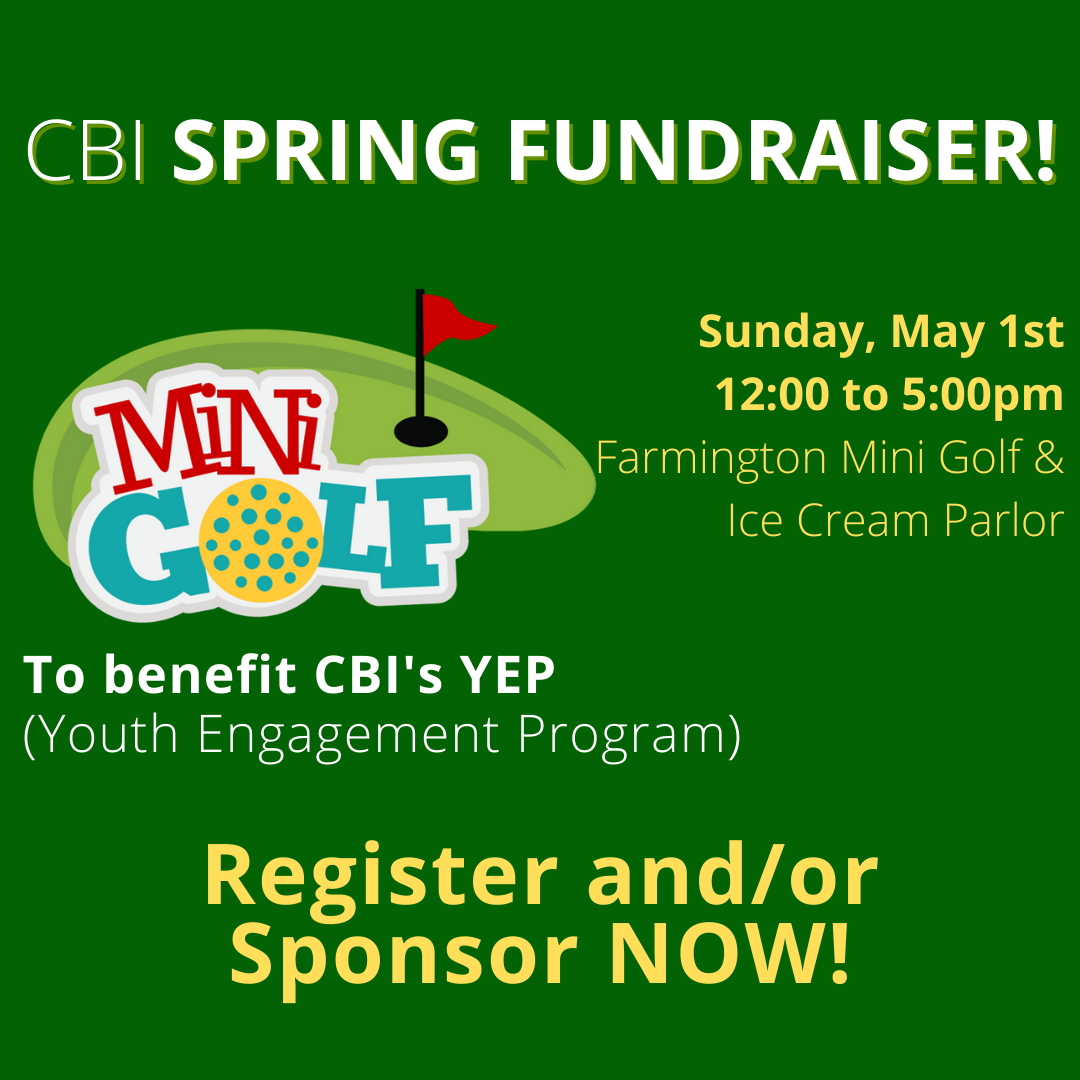 CBI SPRING FUNDRAISER!

MiNi GOLF

Sunday, May 1st
12:00 to 5:00pm
Farmington Mini Golf & Ice Cream Parlor

To benefit CBI's YEP
(Youth Engagement Program)

Register and/or Sponsor NOW!